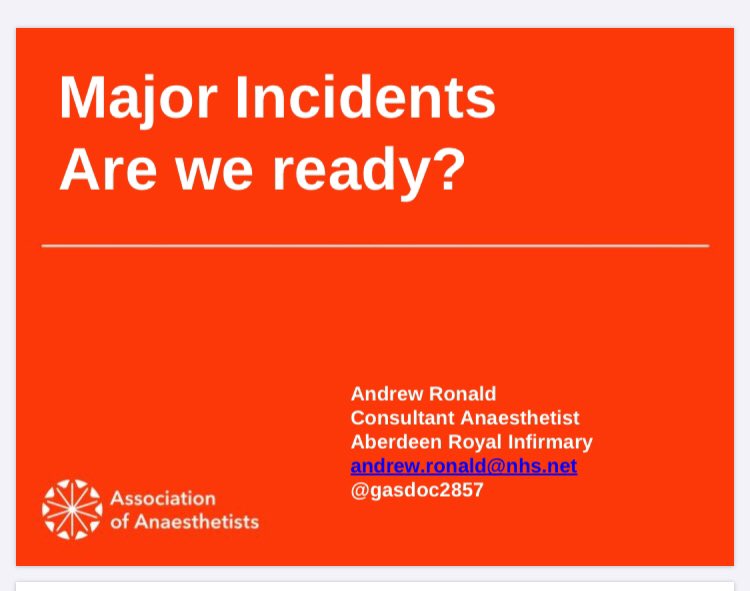 Major Incidents
Are we ready?

Andrew Ronald
Consultant Anaesthetist
Aberdeen Royal Infirmary
andrew.ronald@nhs.net
@gasdoc2857

Association of Anaesthetists